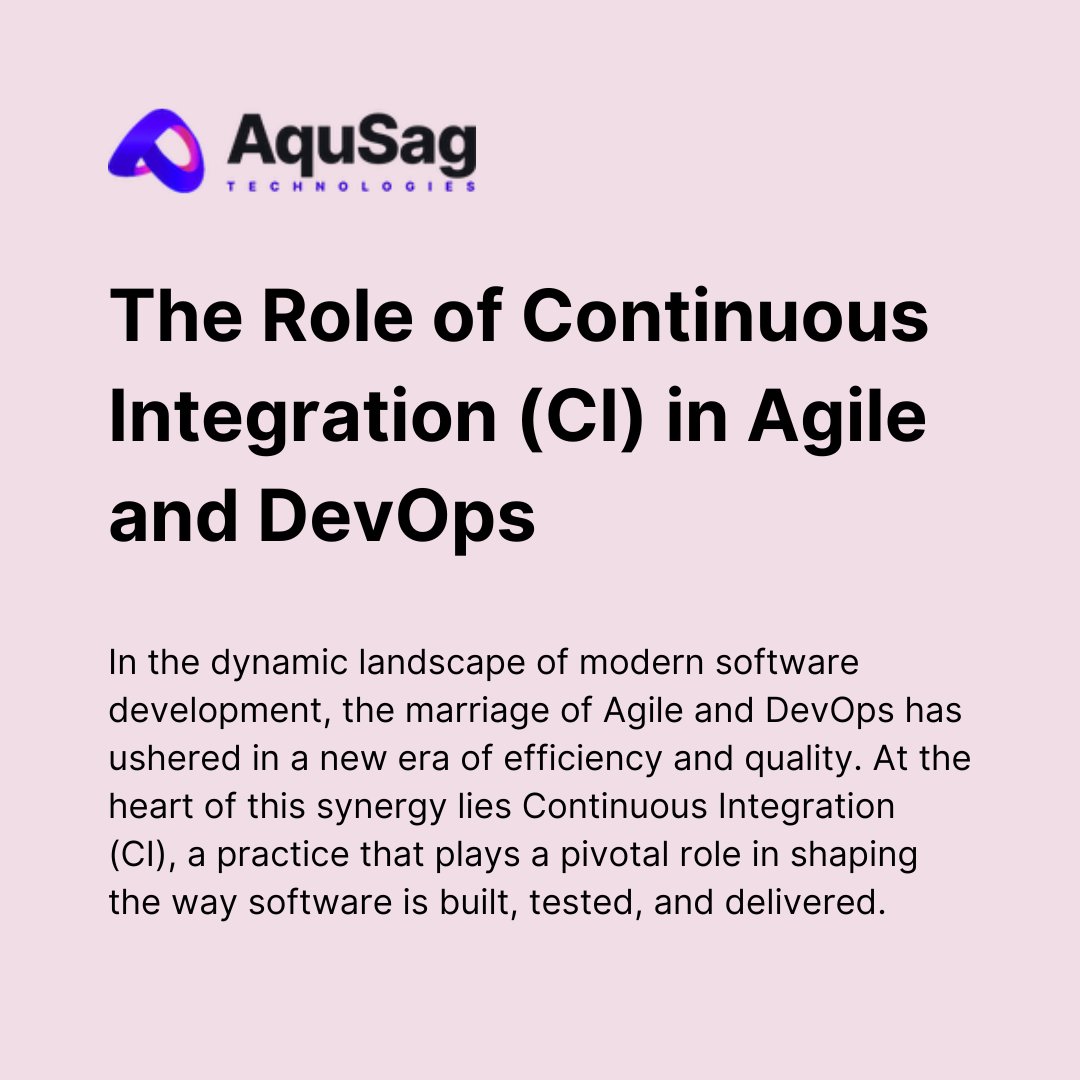 AquSag
TECHNOLOGIES

The Role of Continuous Integration (CI) in Agile and DevOps

In the dynamic landscape of modern software development, the marriage of Agile and DevOps has ushered in a new era of efficiency and quality. At the heart of this synergy lies Continuous Integration (CI), a practice that plays a pivotal role in shaping the way software is built, tested, and delivered.